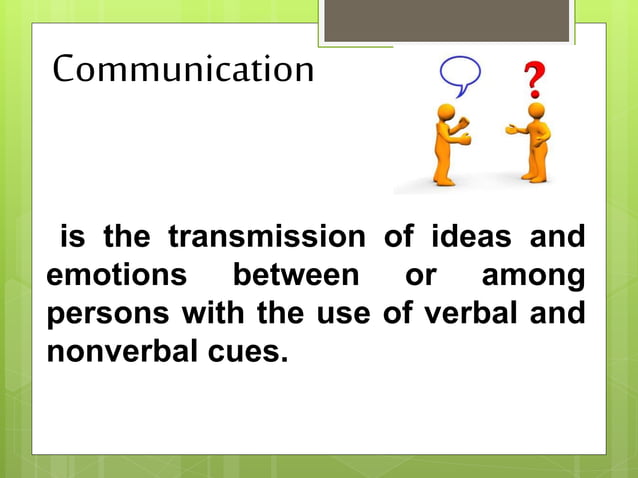 Communication

?

is the transmission of ideas and emotions between or among persons with the use of verbal and nonverbal cues.